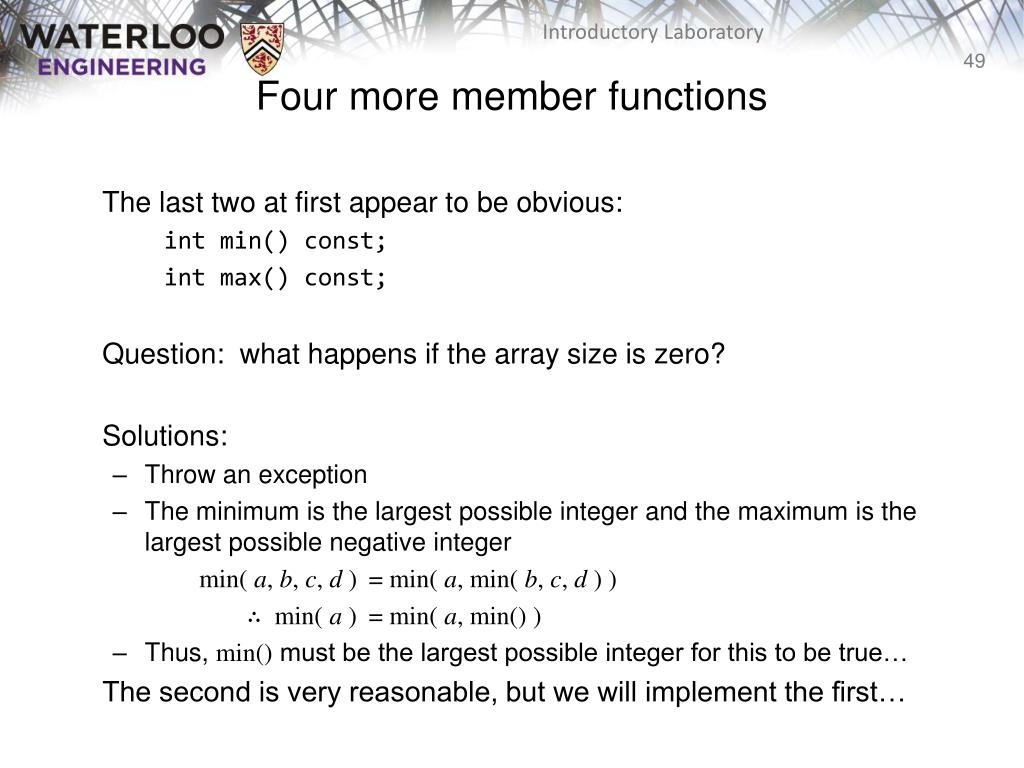 WATERLOO ENGINEERING

Introductory Laboratory

49

Four more member functions

The last two at first appear to be obvious:

int min() const;
int max() const;

Question: what happens if the array size is zero?

Solutions:

– Throw an exception
– The minimum is the largest possible integer and the maximum is the largest possible negative integer

$\min(a, b, c, d) = \min(a, \min(b, c, d))$

$\therefore \min(a) = \min(a, \min())$

– Thus, $\min()$ must be the largest possible integer for this to be true…

The second is very reasonable, but we will implement the first…